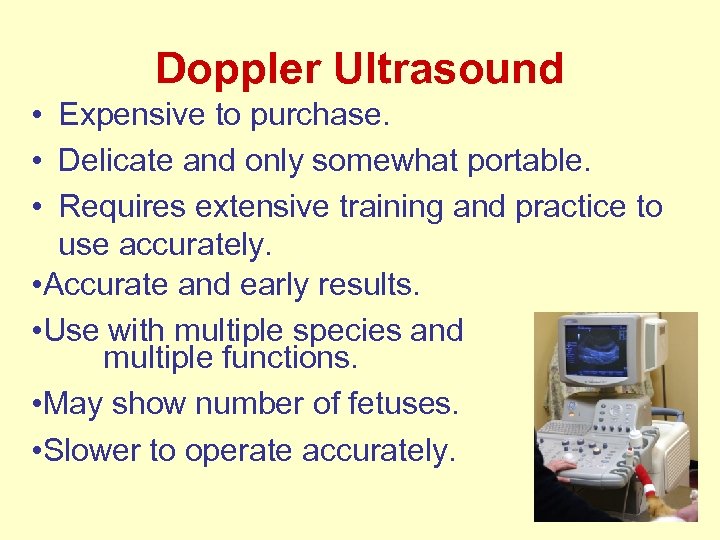 Doppler Ultrasound

• Expensive to purchase.
• Delicate and only somewhat portable.
• Requires extensive training and practice to use accurately.
•Accurate and early results.
•Use with multiple species and multiple functions.
•May show number of fetuses.
•Slower to operate accurately.